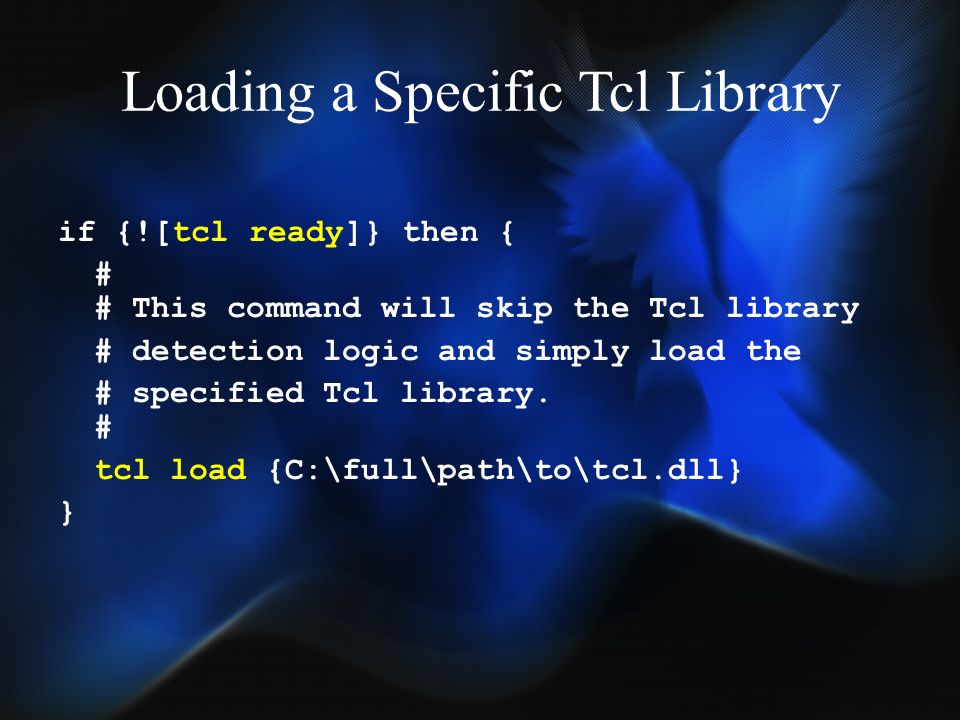 Loading a Specific Tcl Library

if {![tcl ready]} then {
  #
  # This command will skip the Tcl library
  # detection logic and simply load the
  # specified Tcl library.
  #
  tcl load {C:\full\path\to\tcl.dll}
}